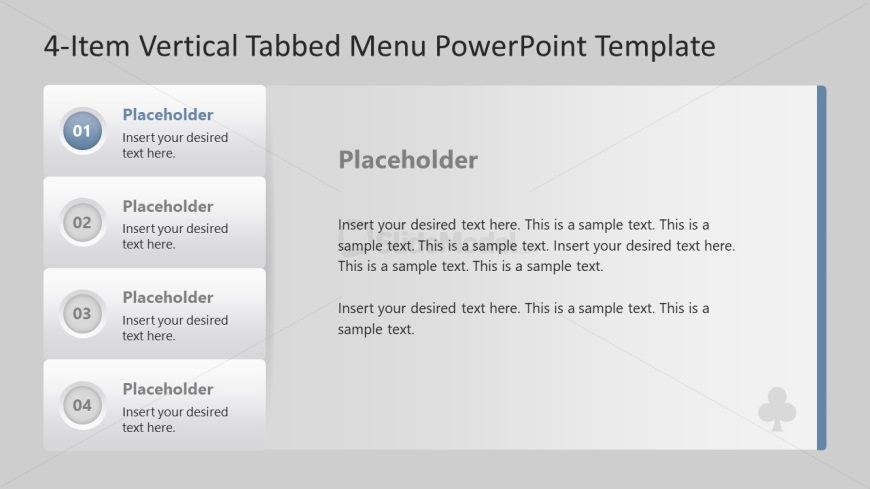 4-Item Vertical Tabbed Menu PowerPoint Template

01
Placeholder
Insert your desired text here.

02
Placeholder
Insert your desired text here.

03
Placeholder
Insert your desired text here.

04
Placeholder
Insert your desired text here.

Placeholder

Insert your desired text here. This is a sample text. This is a sample text. This is a sample text. Insert your desired text here. This is a sample text. This is a sample text.

Insert your desired text here. This is a sample text. This is a sample text.